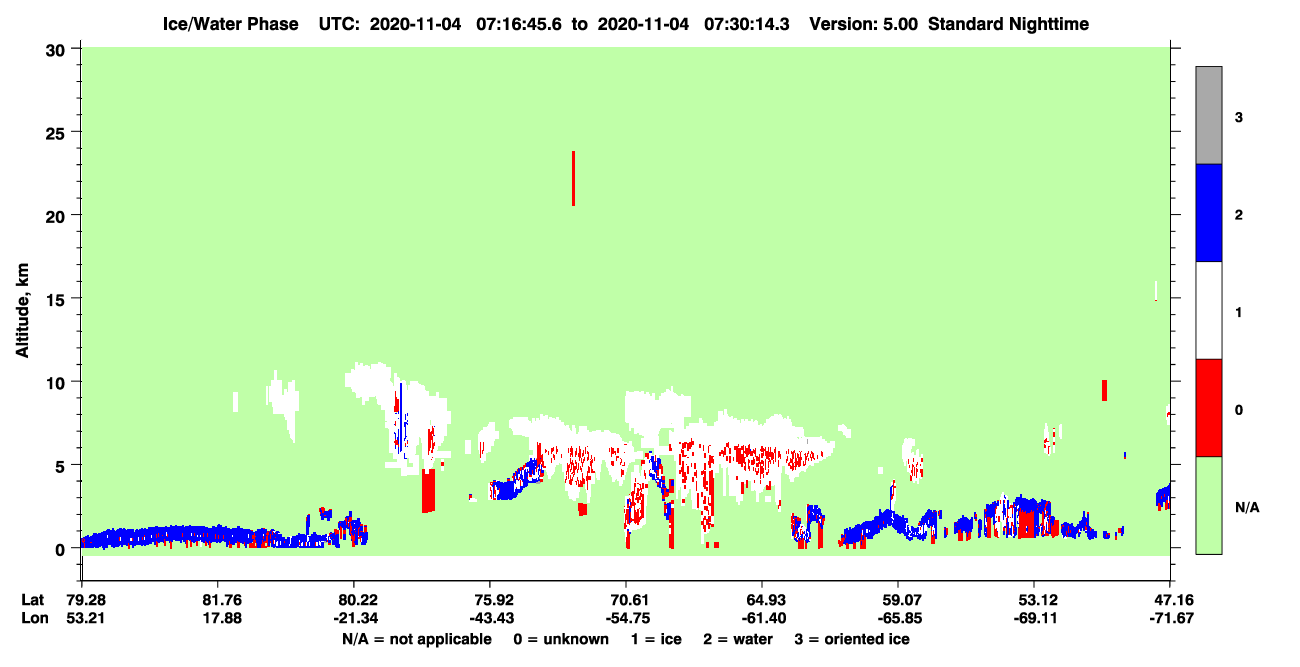 Ice/Water Phase UTC: 2020-11-04 07:16:45.6 to 2020-11-04 07:30:14.3 Version: 5.00 Standard Nighttime

Altitude, km

30
25
20
15
10
5
0

3
2
1
0
N/A

| Lat | 79.28 | 81.76 | 80.22 | 75.92 | 70.61 | 64.93 | 59.07 | 53.12 | 47.16 |
|---|---|---|---|---|---|---|---|---|---|
| Lon | 53.21 | 17.88 | -21.34 | -43.43 | -54.75 | -61.40 | -65.85 | -69.11 | -71.67 |

N/A = not applicable 0 = unknown 1 = ice 2 = water 3 = oriented ice